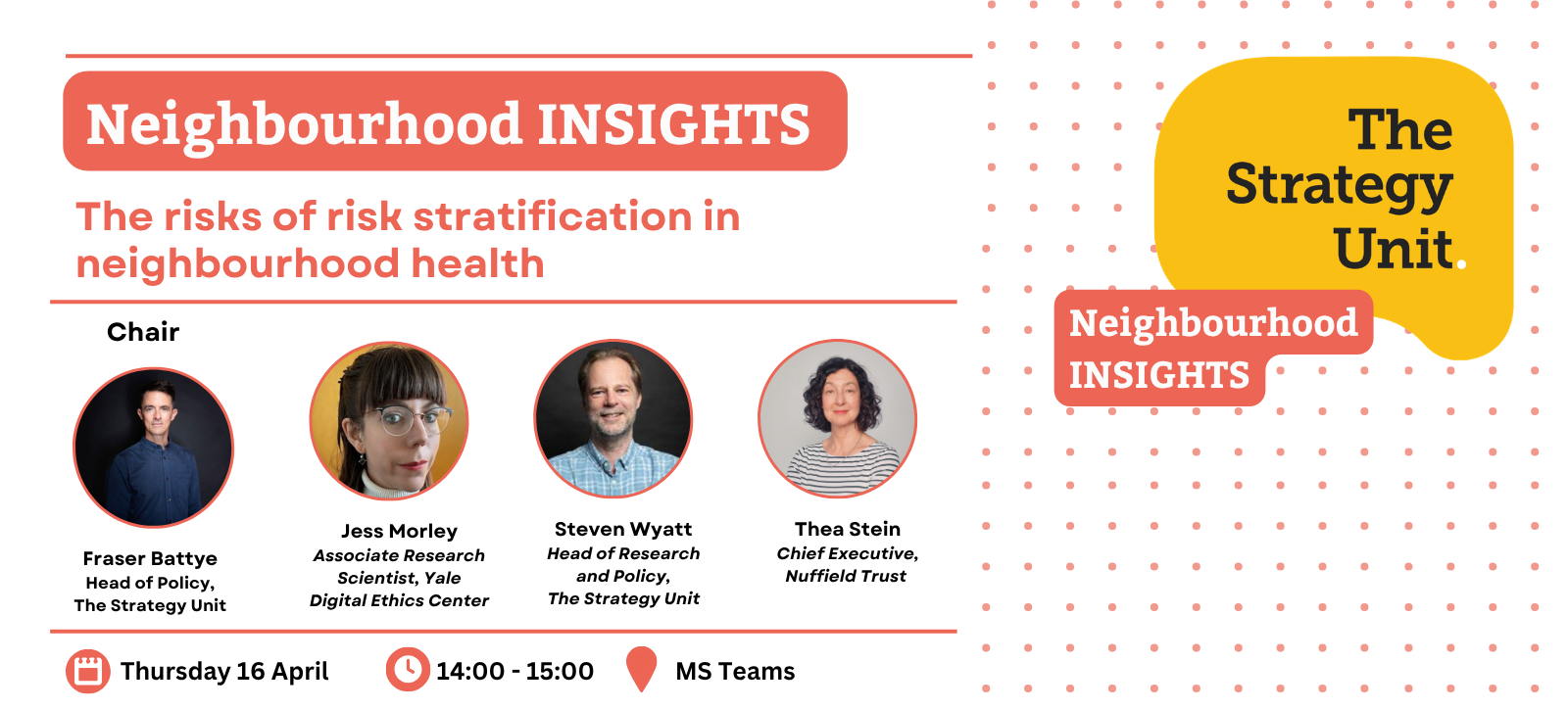 Neighbourhood INSIGHTS

The risks of risk stratification in neighbourhood health

Chair

Fraser Battye
Head of Policy,
The Strategy Unit

Jess Morley
Associate Research Scientist, Yale Digital Ethics Center

Steven Wyatt
Head of Research and Policy,
The Strategy Unit

Thea Stein
Chief Executive,
Nuffield Trust

Thursday 16 April

14:00 - 15:00

MS Teams

The Strategy Unit.

Neighbourhood INSIGHTS